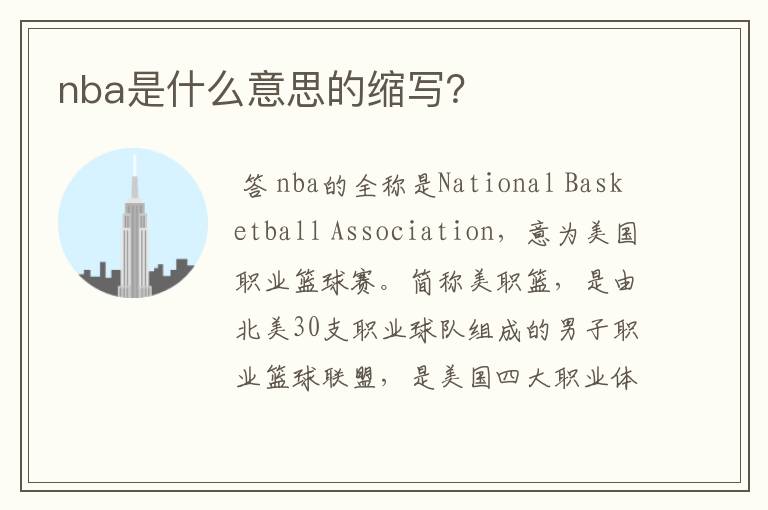 nba是什么意思的缩写？

答 nba的全称是National Basketball Association，意为美国职业篮球赛。简称美职篮，是由北美30支职业球队组成的男子职业篮球联盟，是美国四大职业体